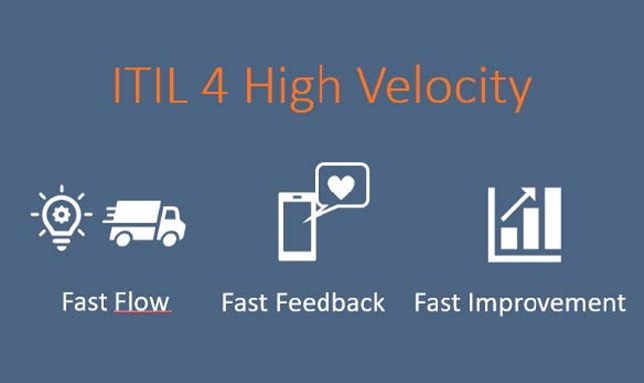 ITIL 4 High Velocity

Fast Flow

Fast Feedback

Fast Improvement